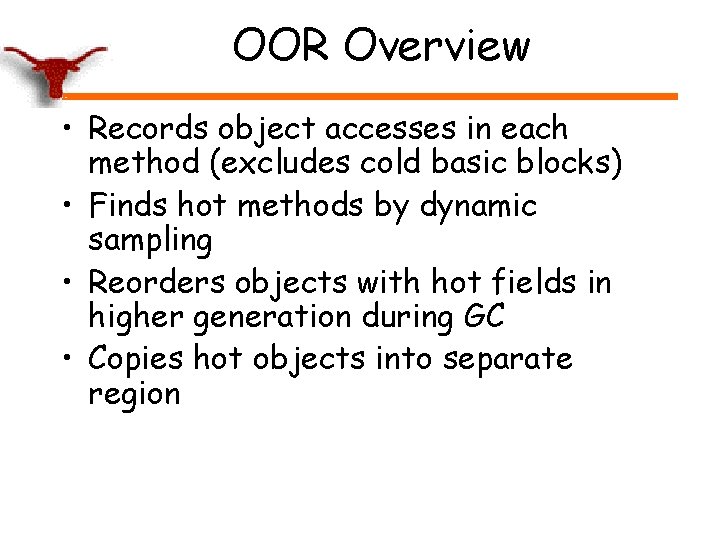 OOR Overview

• Records object accesses in each method (excludes cold basic blocks)
• Finds hot methods by dynamic sampling
• Reorders objects with hot fields in higher generation during GC
• Copies hot objects into separate region